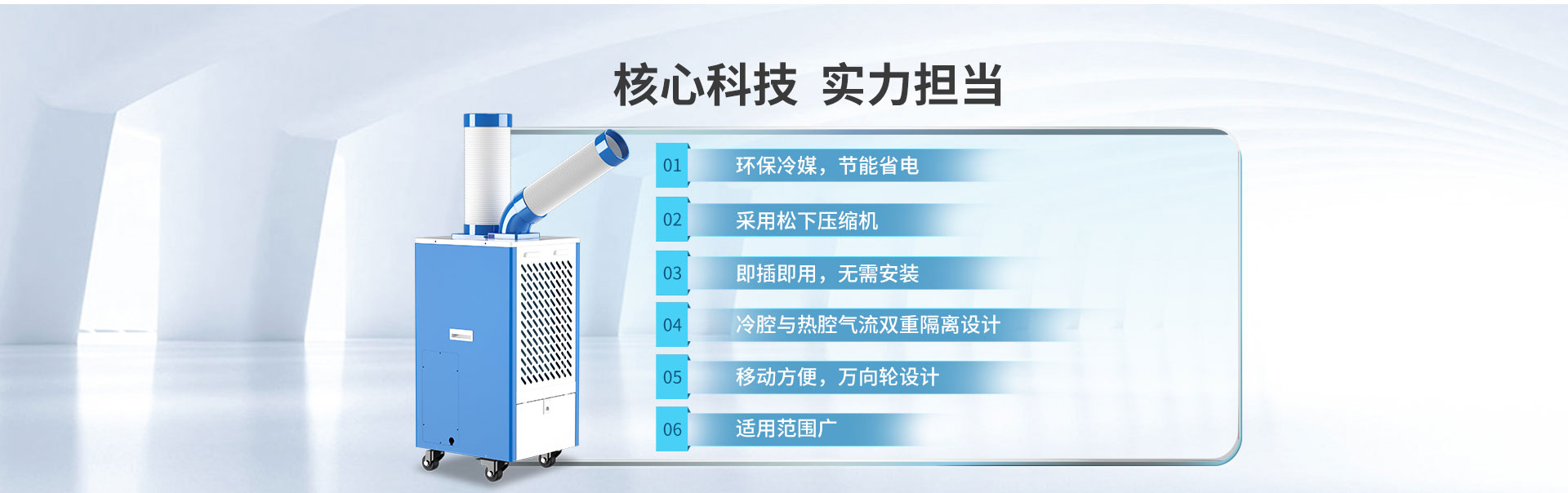 核心科技 实力担当

01 环保冷媒，节能省电

02 采用松下压缩机

03 即插即用，无需安装

04 冷腔与热腔气流双重隔离设计

05 移动方便，万向轮设计

06 适用范围广